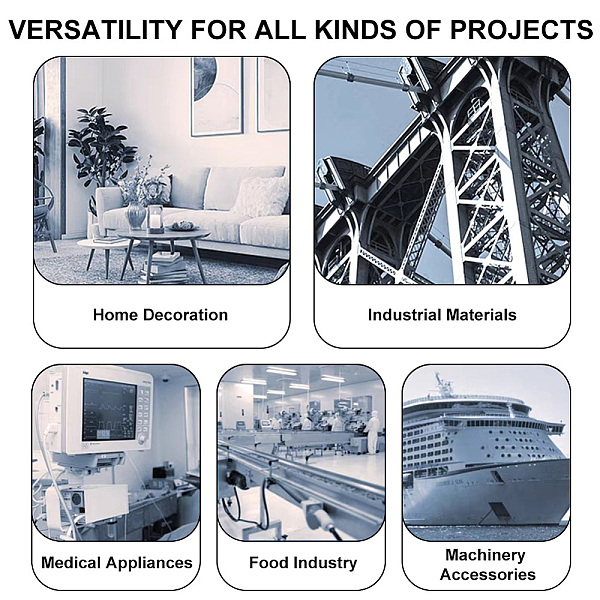 VERSATILITY FOR ALL KINDS OF PROJECTS

Home Decoration

Industrial Materials

Medical Appliances

Food Industry

Machinery Accessories